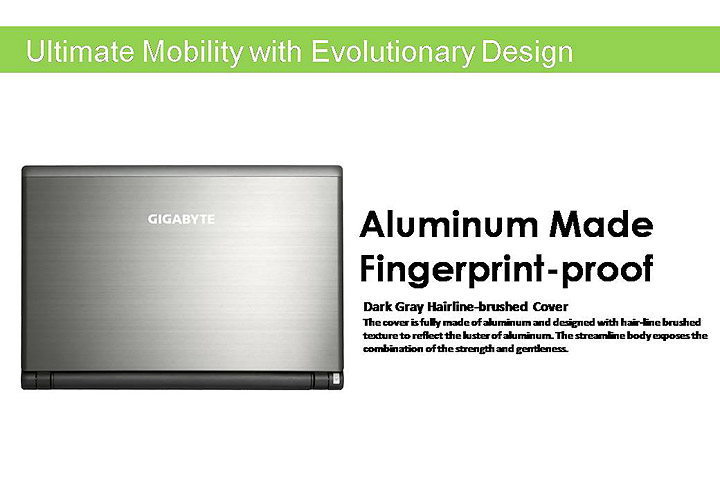 Ultimate Mobility with Evolutionary Design

GIGABYTE

Aluminum Made Fingerprint-proof

Dark Gray Hairline-brushed Cover

The cover is fully made of aluminum and designed with hair-line brushed texture to reflect the luster of aluminum. The streamline body exposes the combination of the strength and gentleness.